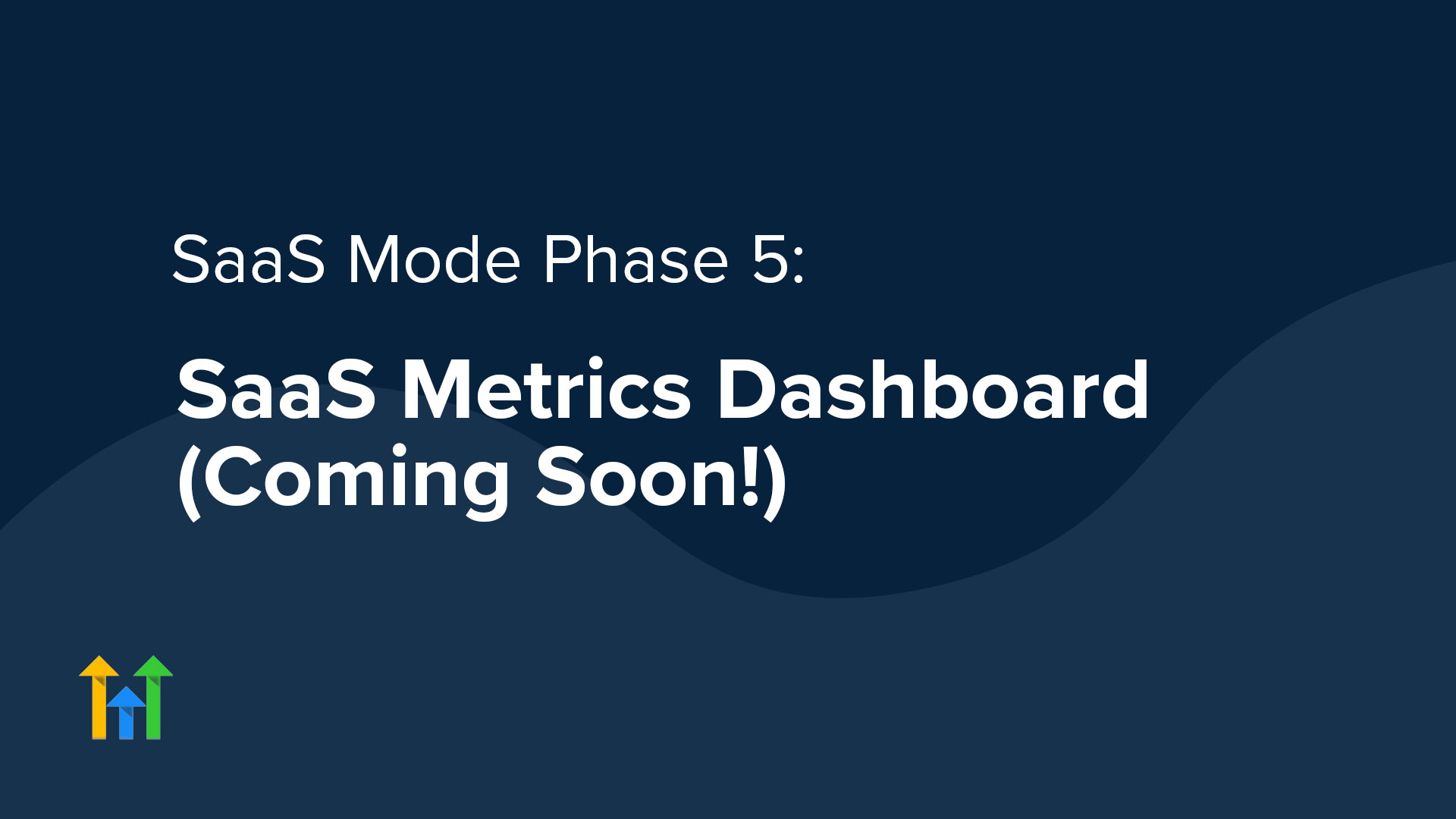 SaaS Mode Phase 5:

SaaS Metrics Dashboard (Coming Soon!)